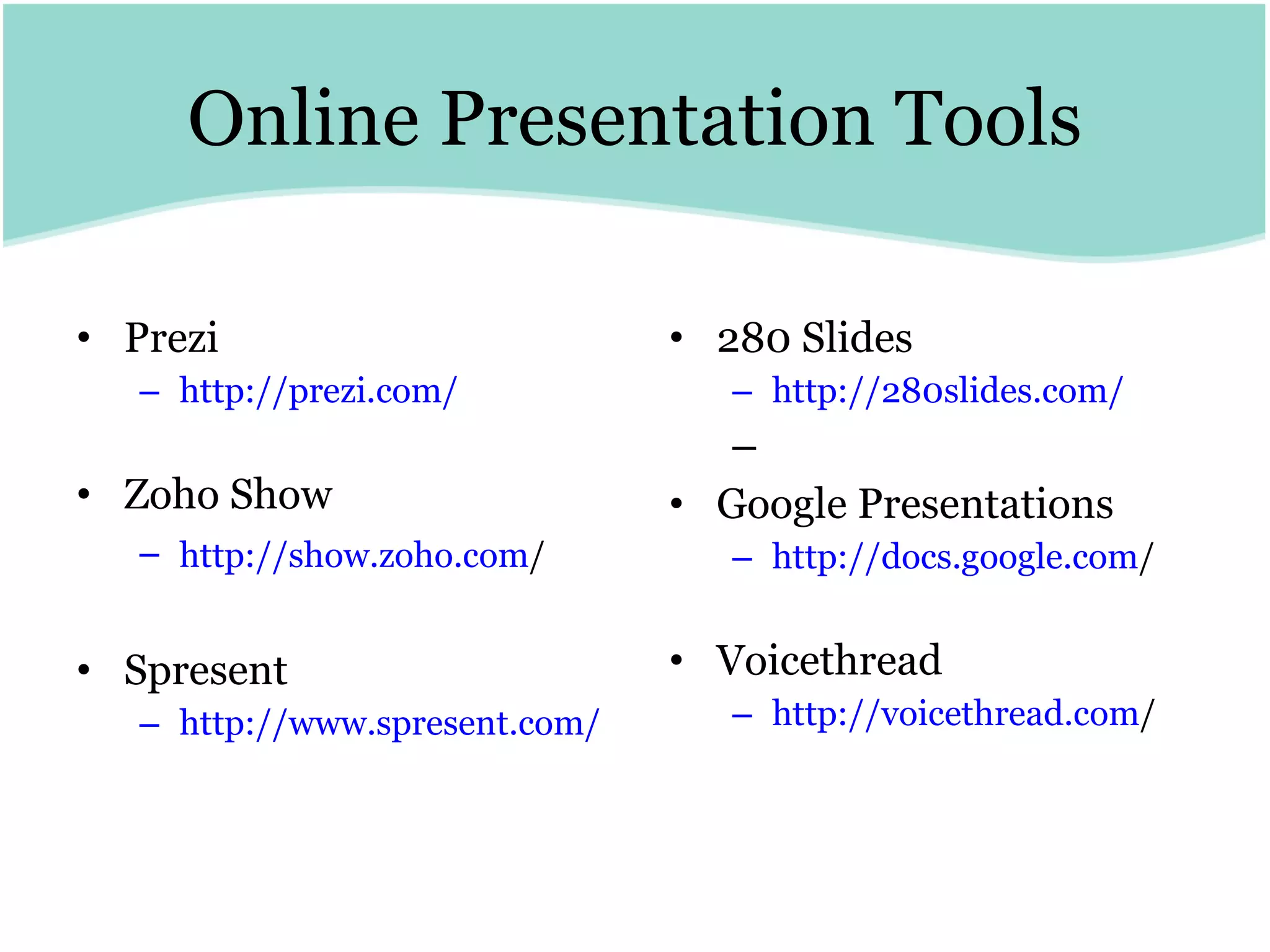 Online Presentation Tools

• Prezi
– http://prezi.com/

• Zoho Show
– http://show.zoho.com/

• Spresent
– http://www.spresent.com/

• 280 Slides
– http://280slides.com/
–

• Google Presentations
– http://docs.google.com/

• Voicethread
– http://voicethread.com/